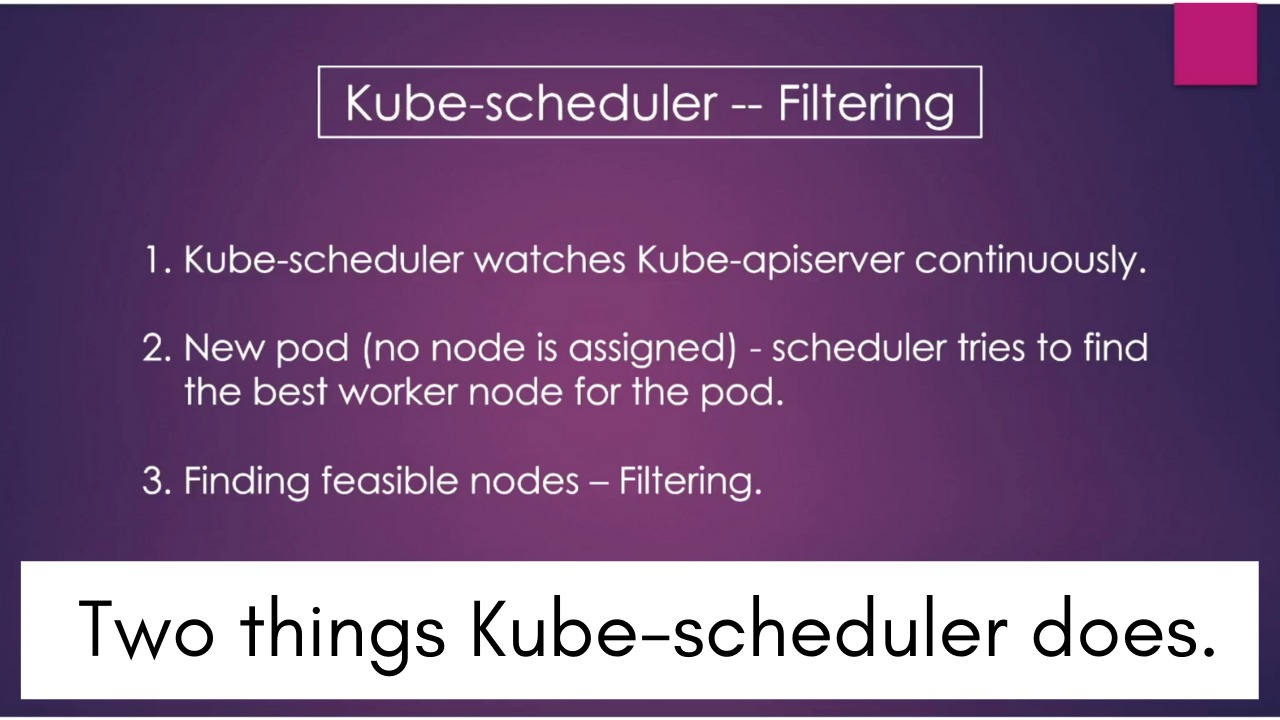 Kube-scheduler -- Filtering

1. Kube-scheduler watches Kube-apiserver continuously.

2. New pod (no node is assigned) - scheduler tries to find the best worker node for the pod.

3. Finding feasible nodes – Filtering.

Two things Kube-scheduler does.